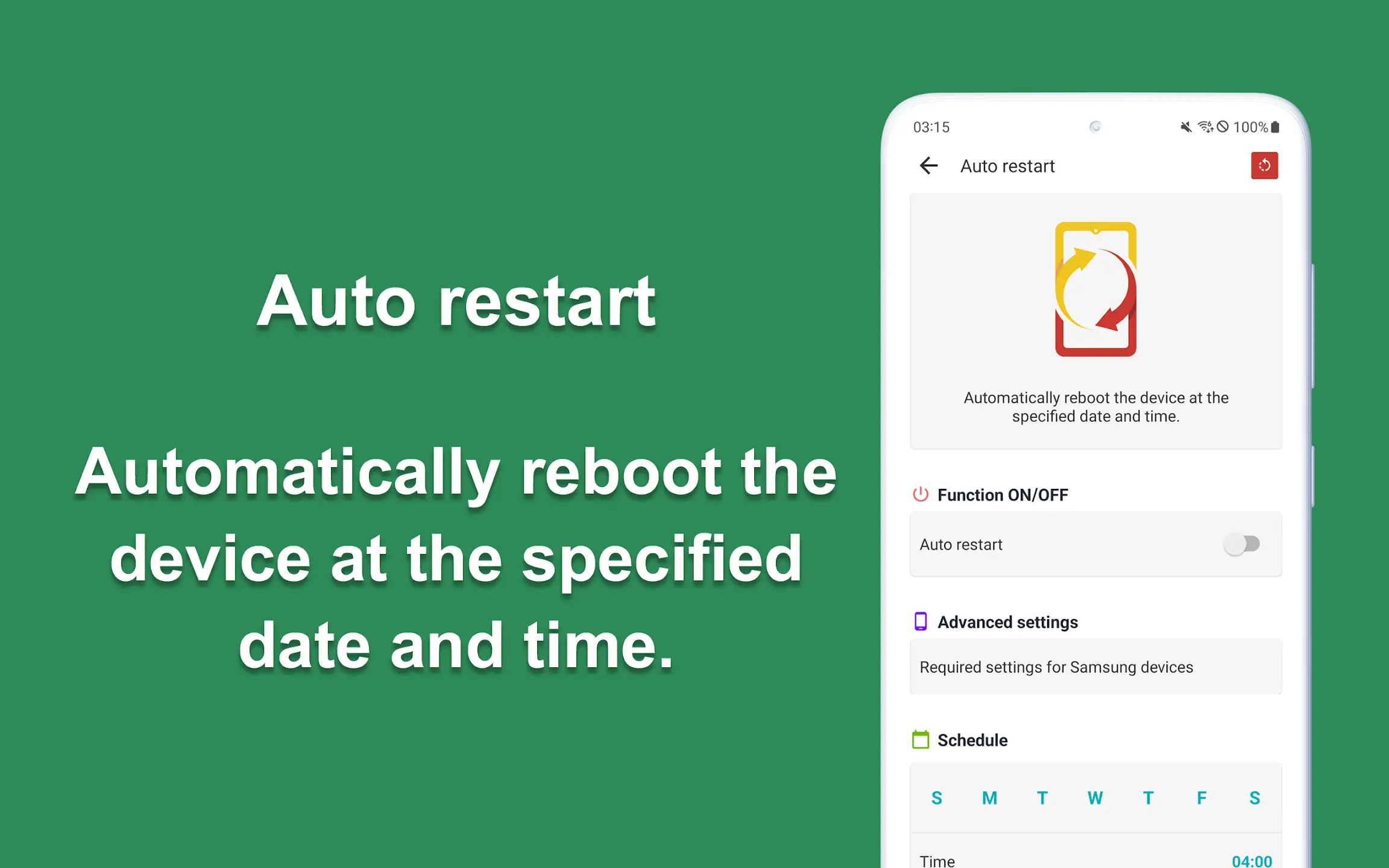 Auto restart

Automatically reboot the device at the specified date and time.

03:15

100%

Auto restart

Automatically reboot the device at the specified date and time.

Function ON/OFF

Auto restart

Advanced settings

Required settings for Samsung devices

Schedule

S M T W T F S

Time 04:00